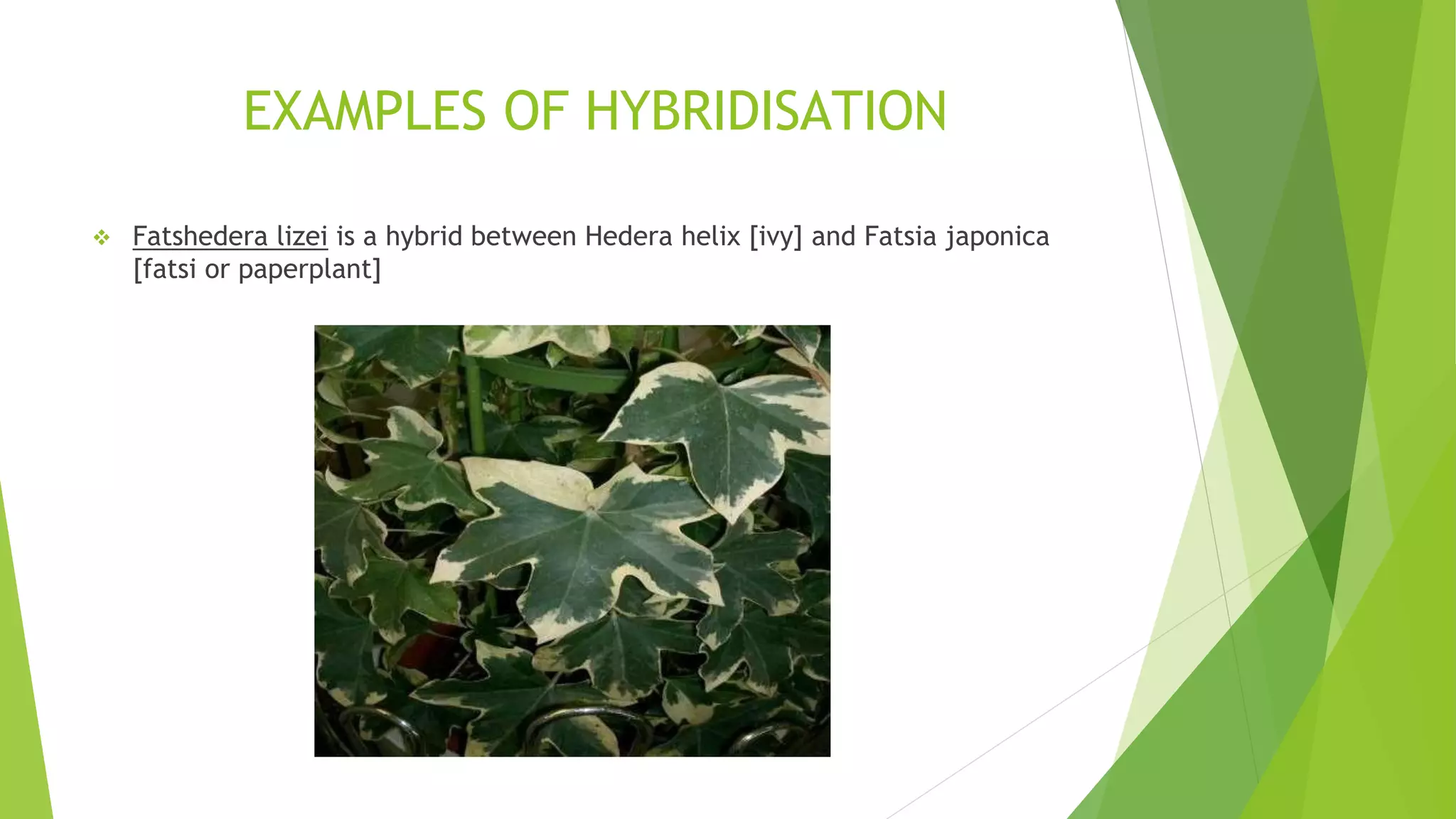 EXAMPLES OF HYBRIDISATION

❖ Fatshedera lizei is a hybrid between Hedera helix [ivy] and Fatsia japonica [fatsi or paperplant]